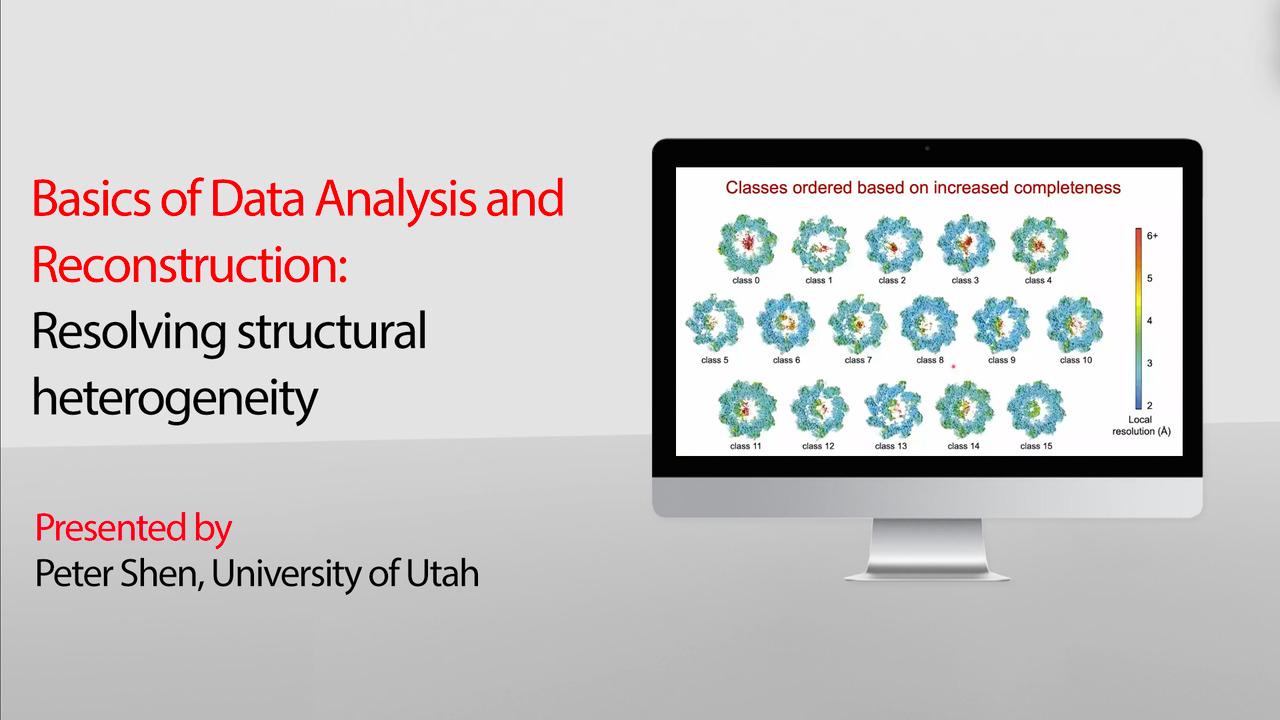 Basics of Data Analysis and Reconstruction:
Resolving structural heterogeneity

Presented by
Peter Shen, University of Utah

Classes ordered based on increased completeness

class 0 class 1 class 2 class 3 class 4
class 5 class 6 class 7 class 8 class 9 class 10
class 11 class 12 class 13 class 14 class 15

6+
5
4
3
2
Local resolution (Å)